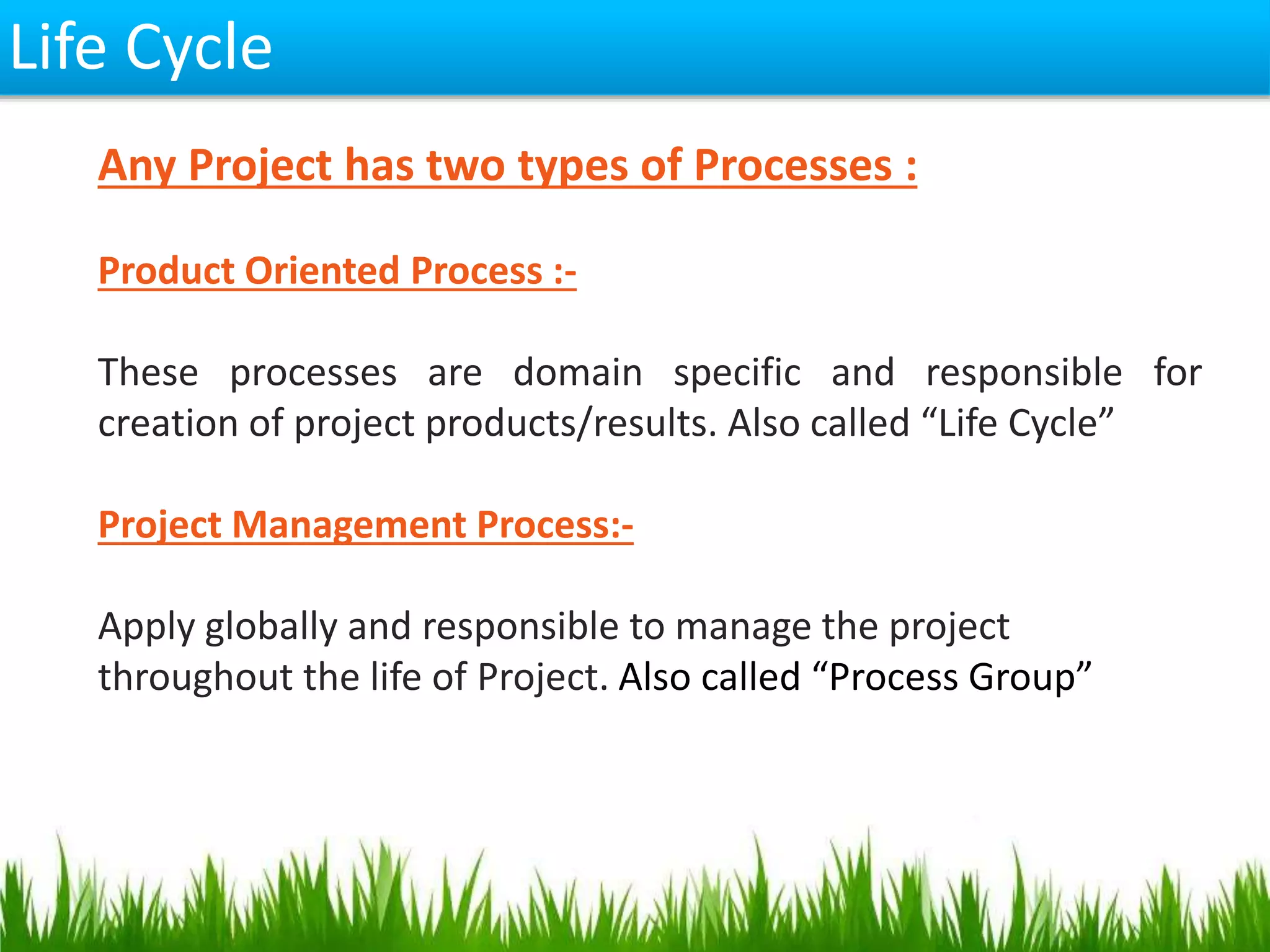 Life Cycle

Any Project has two types of Processes :

Product Oriented Process :-

These processes are domain specific and responsible for creation of project products/results. Also called “Life Cycle”

Project Management Process:-

Apply globally and responsible to manage the project throughout the life of Project. Also called “Process Group”